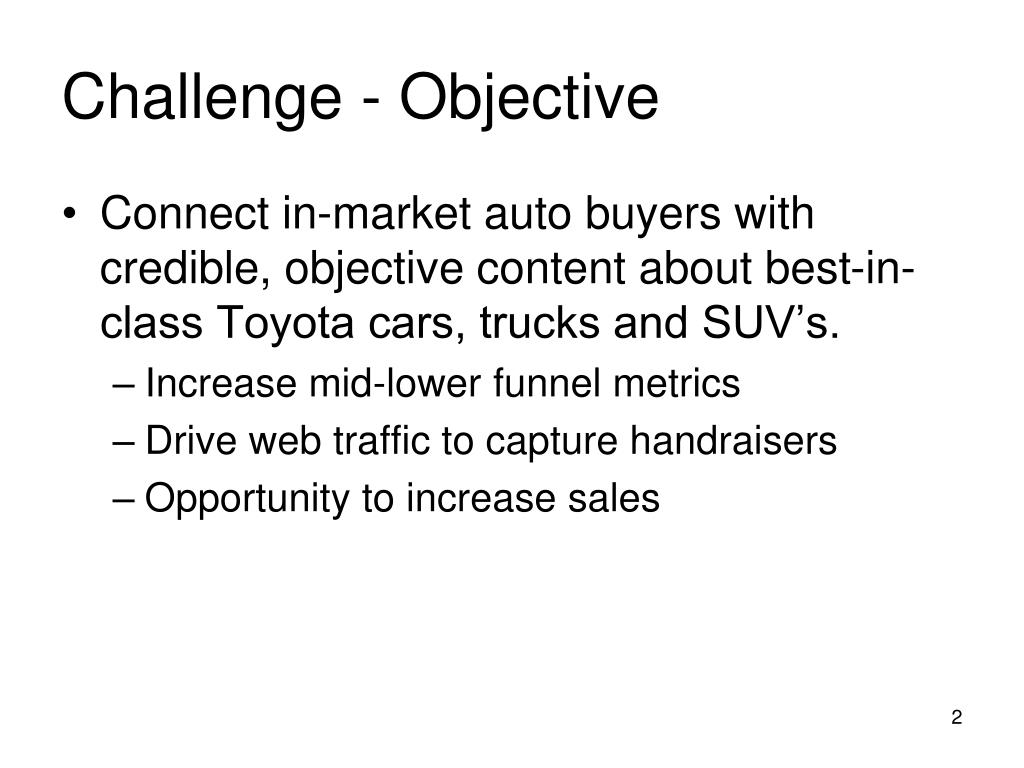 Challenge - Objective

• Connect in-market auto buyers with credible, objective content about best-in-class Toyota cars, trucks and SUV’s.
– Increase mid-lower funnel metrics
– Drive web traffic to capture handraisers
– Opportunity to increase sales

2